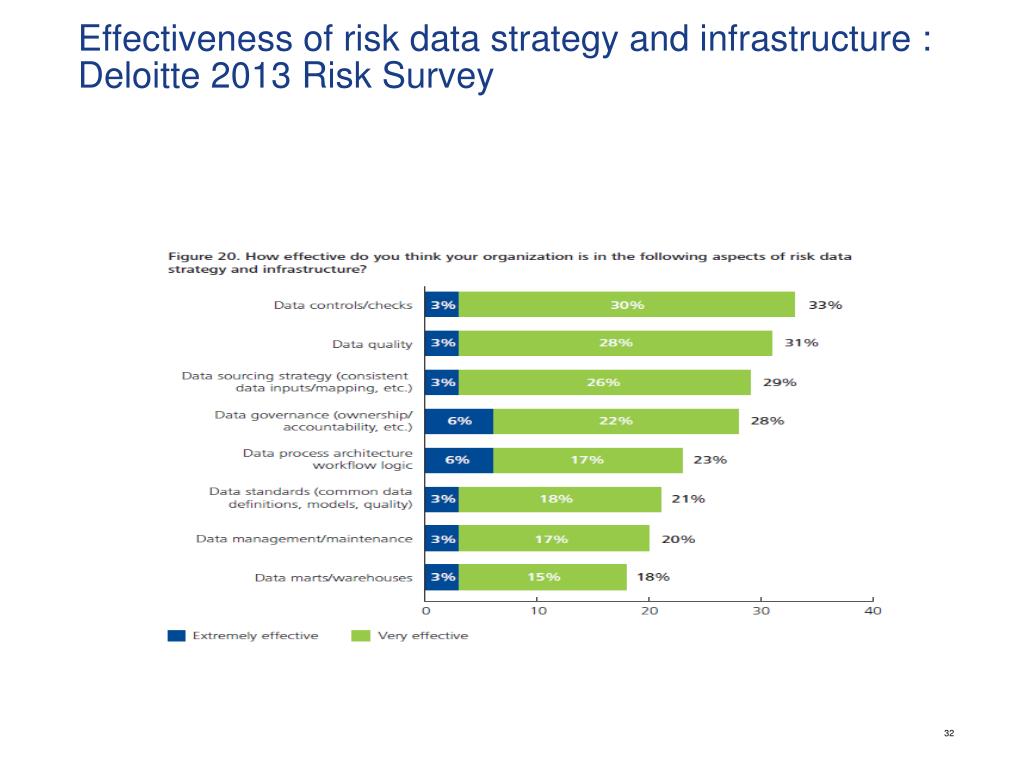 Effectiveness of risk data strategy and infrastructure : Deloitte 2013 Risk Survey

Figure 20. How effective do you think your organization is in the following aspects of risk data strategy and infrastructure?

Data controls/checks 3% 30% 33%

Data quality 3% 28% 31%

Data sourcing strategy (consistent data inputs/mapping, etc.) 3% 26% 29%

Data governance (ownership/ accountability, etc.) 6% 22% 28%

Data process architecture workflow logic 6% 17% 23%

Data standards (common data definitions, models, quality) 3% 18% 21%

Data management/maintenance 3% 17% 20%

Data marts/warehouses 3% 15% 18%

0 10 20 30 40

Extremely effective Very effective

32